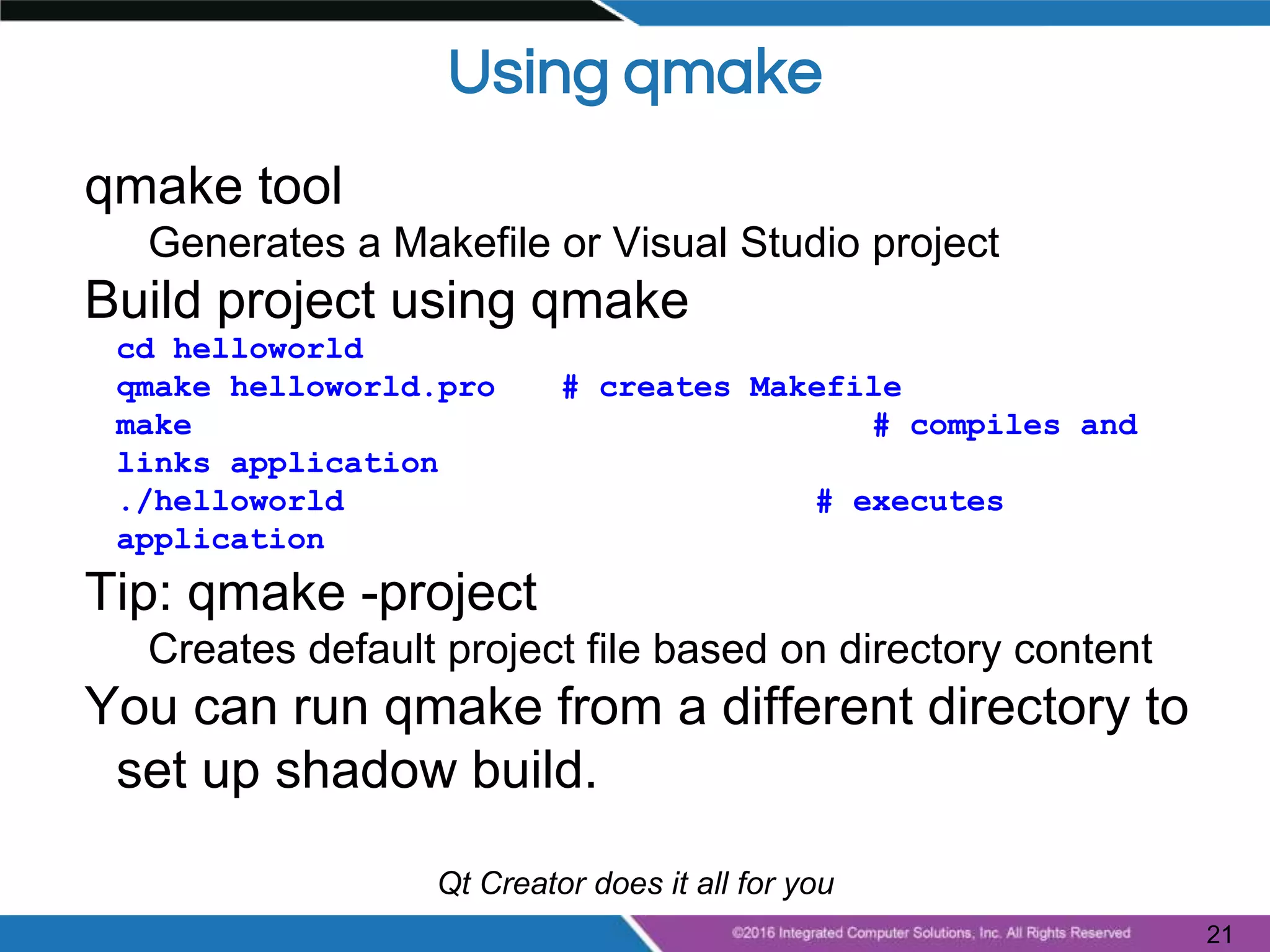 Using qmake

qmake tool

Generates a Makefile or Visual Studio project

Build project using qmake

cd helloworld
qmake helloworld.pro    # creates Makefile
make                                        # compiles and
links application
./helloworld                                # executes
application

Tip: qmake -project

Creates default project file based on directory content

You can run qmake from a different directory to set up shadow build.

Qt Creator does it all for you

©2016 Integrated Computer Solutions, Inc. All Rights Reserved

21